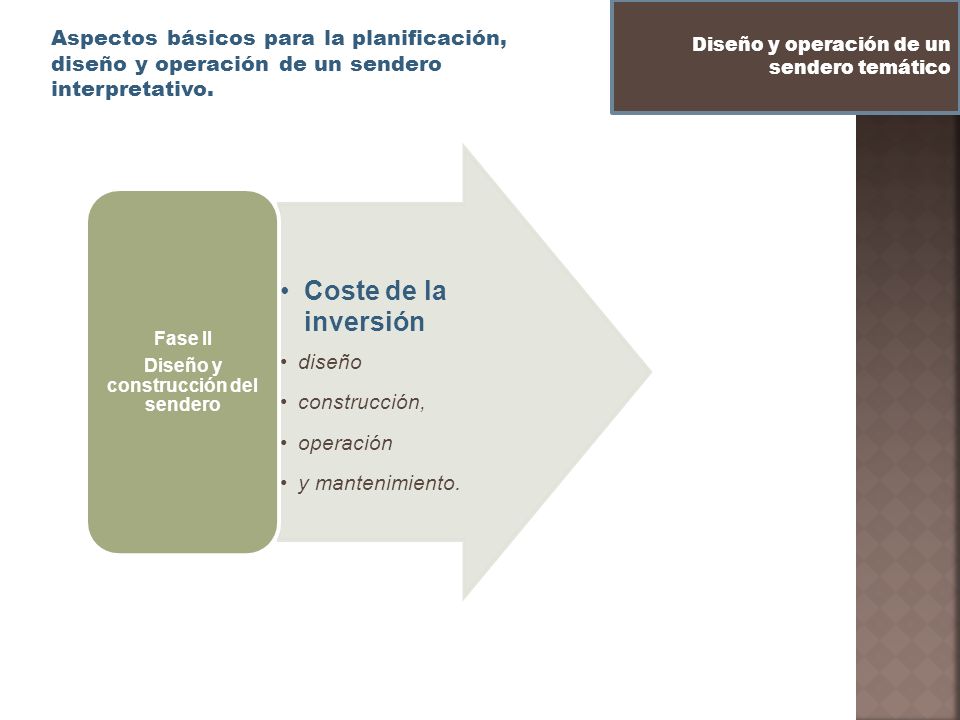 Aspectos básicos para la planificación, diseño y operación de un sendero interpretativo.

Diseño y operación de un sendero temático

Fase II
Diseño y construcción del sendero

• Coste de la inversión
• diseño
• construcción,
• operación
• y mantenimiento.